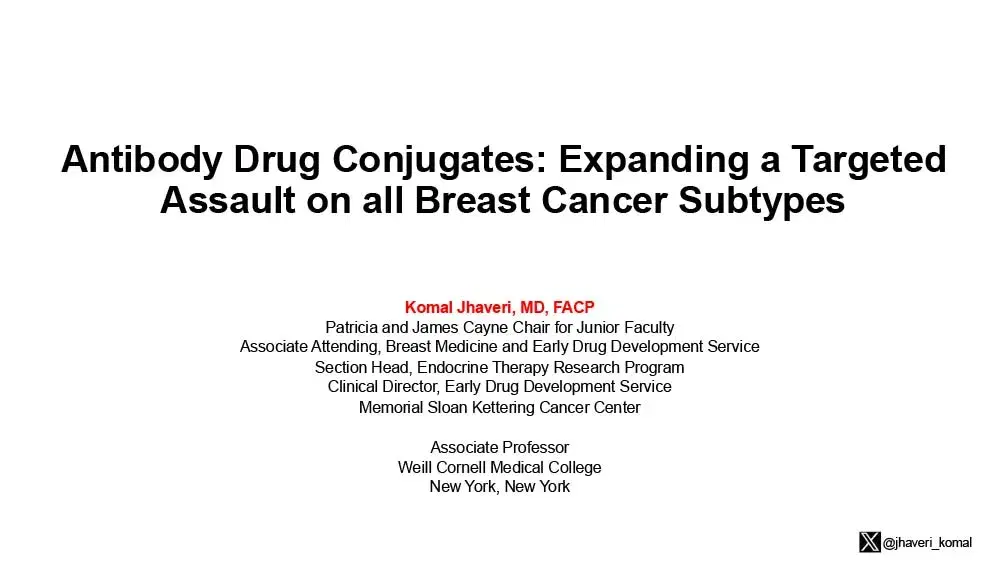 Antibody Drug Conjugates: Expanding a Targeted Assault on all Breast Cancer Subtypes

Komal Jhaveri, MD, FACP
Patricia and James Cayne Chair for Junior Faculty
Associate Attending, Breast Medicine and Early Drug Development Service
Section Head, Endocrine Therapy Research Program
Clinical Director, Early Drug Development Service
Memorial Sloan Kettering Cancer Center

Associate Professor
Weill Cornell Medical College
New York, New York

@jhaveri_komal